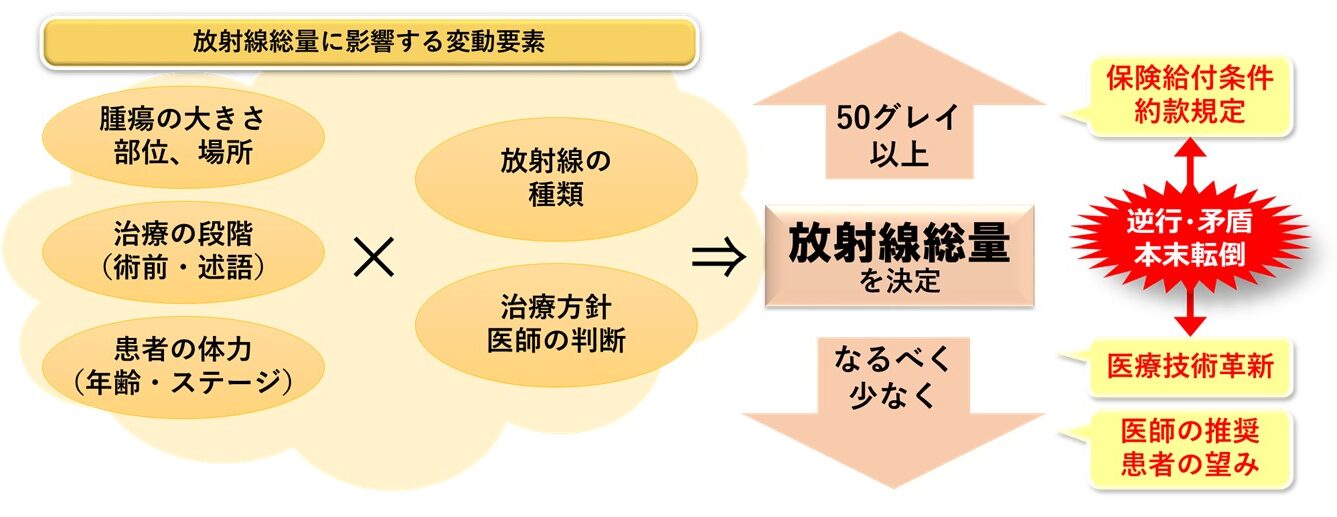 放射線総量に影響する変動要素

腫瘍の大きさ
部位、場所

治療の段階
（術前・述語）

患者の体力
（年齢・ステージ）

×

放射線の
種類

治療方針
医師の判断

⇒

50グレイ
以上

放射線総量
を決定

なるべく
少なく

保険給付条件
約款規定

逆行・矛盾
本末転倒

医療技術革新

医師の推奨
患者の望み